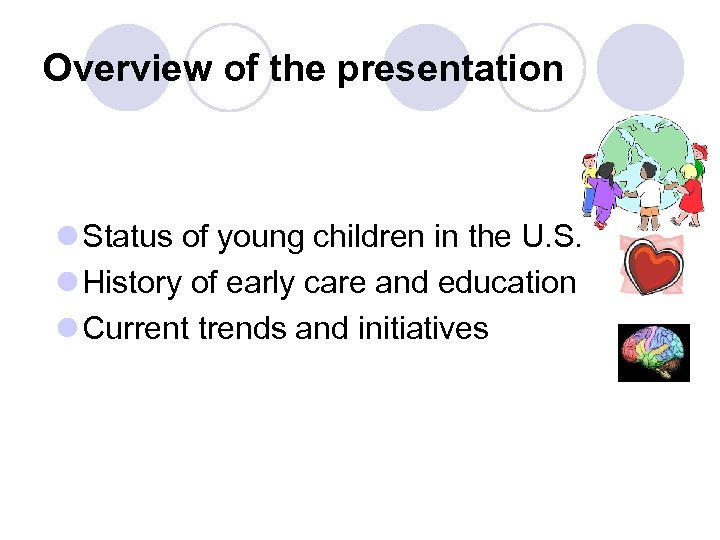 Overview of the presentation

- Status of young children in the U.S.
- History of early care and education
- Current trends and initiatives